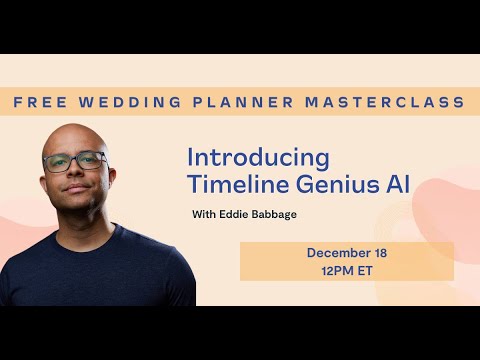 FREE WEDDING PLANNER MASTERCLASS

Introducing Timeline Genius AI

With Eddie Babbage

December 18
12PM ET